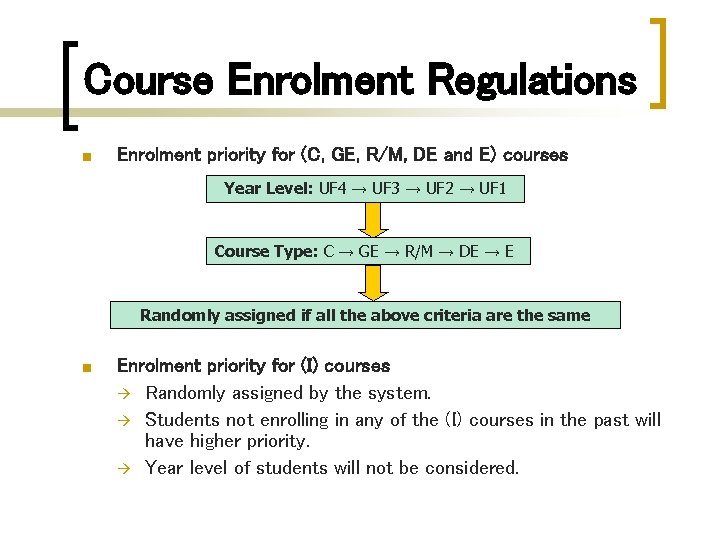 Course Enrolment Regulations

Enrolment priority for (C, GE, R/M, DE and E) courses

Year Level: UF4 → UF3 → UF2 → UF1

Course Type: C → GE → R/M → DE → E

Randomly assigned if all the above criteria are the same

Enrolment priority for (I) courses

→ Randomly assigned by the system.

→ Students not enrolling in any of the (I) courses in the past will have higher priority.

→ Year level of students will not be considered.